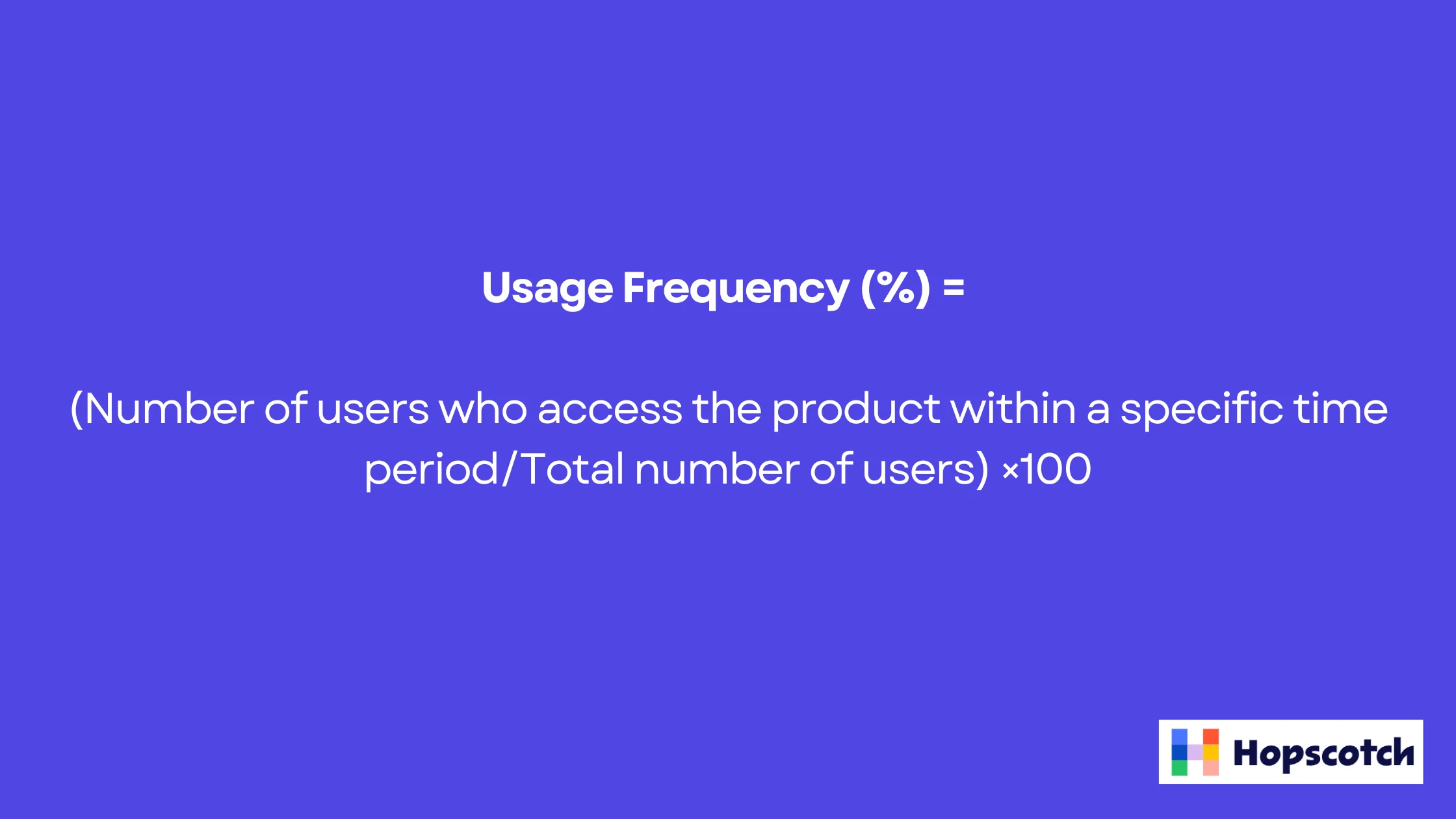 Usage Frequency (%) =

(Number of users who access the product within a specific time period/Total number of users) ×100

Hopscotch